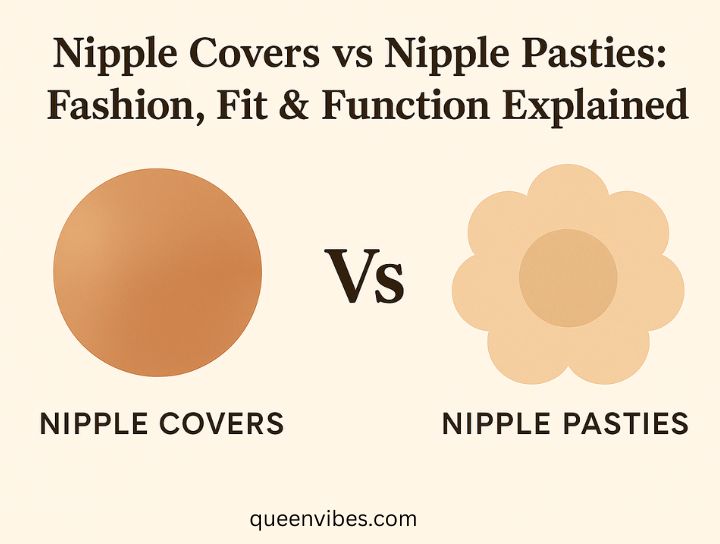 Nipple Covers vs Nipple Pasties: Fashion, Fit & Function Explained

Vs

NIPPLE COVERS

NIPPLE PASTIES

queenvibes.com